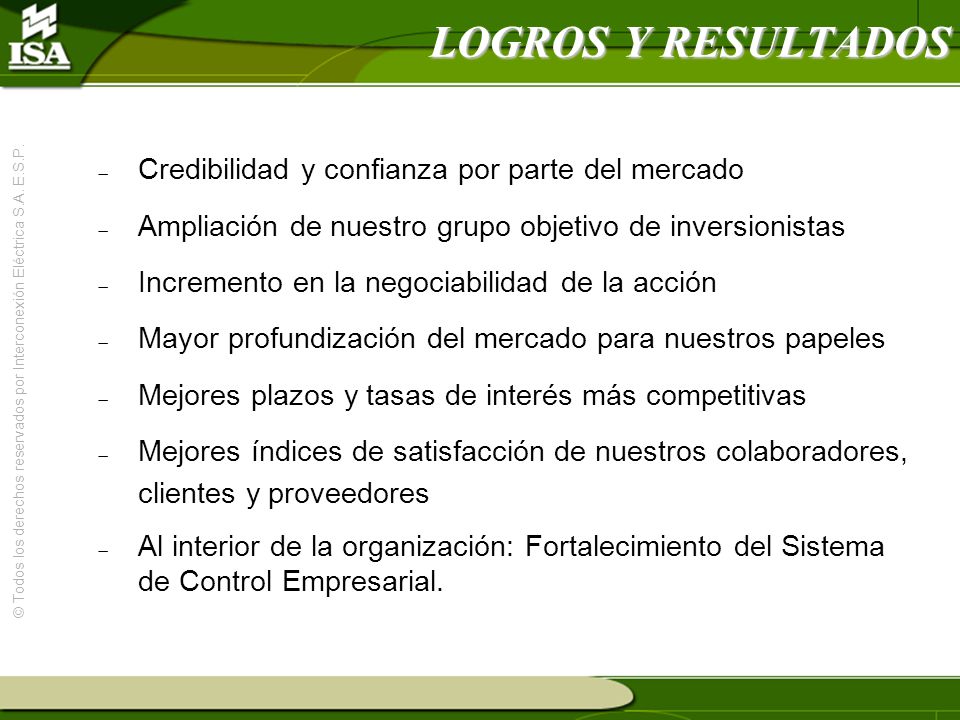 ISA

LOGROS Y RESULTADOS

© Todos los derechos reservados por Interconexión Eléctrica S.A. E.S.P.

– Credibilidad y confianza por parte del mercado

– Ampliación de nuestro grupo objetivo de inversionistas

– Incremento en la negociabilidad de la acción

– Mayor profundización del mercado para nuestros papeles

– Mejores plazos y tasas de interés más competitivas

– Mejores índices de satisfacción de nuestros colaboradores, clientes y proveedores

– Al interior de la organización: Fortalecimiento del Sistema de Control Empresarial.